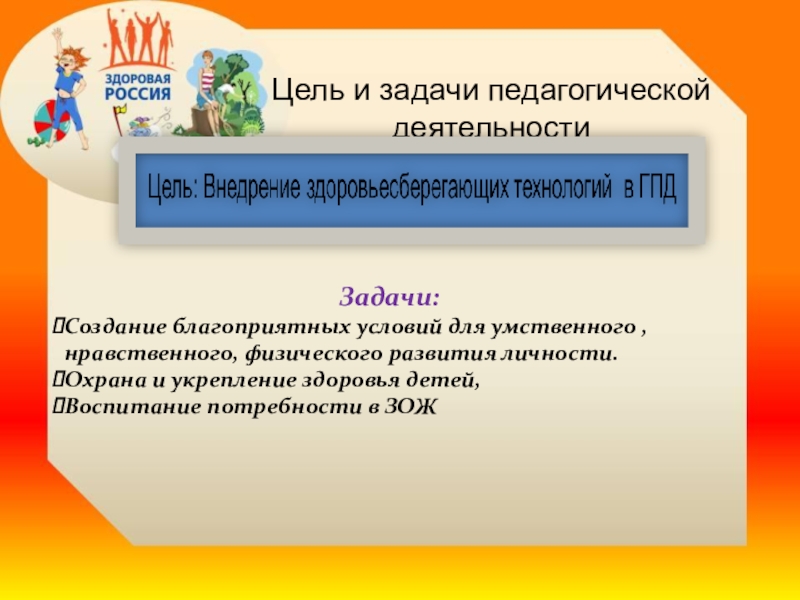 ЗДОРОВАЯ РОССИЯ

Цель и задачи педагогической деятельности

Цель: Внедрение здоровьесберегающих технологий в ГПД

Задачи:
Создание благоприятных условий для умственного , нравственного, физического развития личности.
Охрана и укрепление здоровья детей,
Воспитание потребности в ЗОЖ